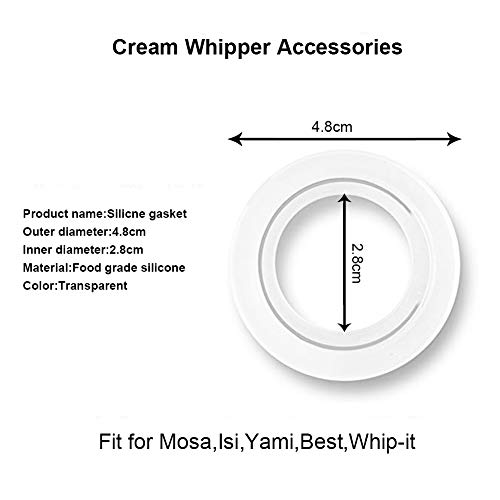 Cream Whipper Accessories

4.8cm

Product name:Silicne gasket
Outer diameter:4.8cm
Inner diameter:2.8cm
Material:Food grade silicone
Color:Transparent

2.8cm

Fit for Mosa,Isi,Yami,Best,Whip-it